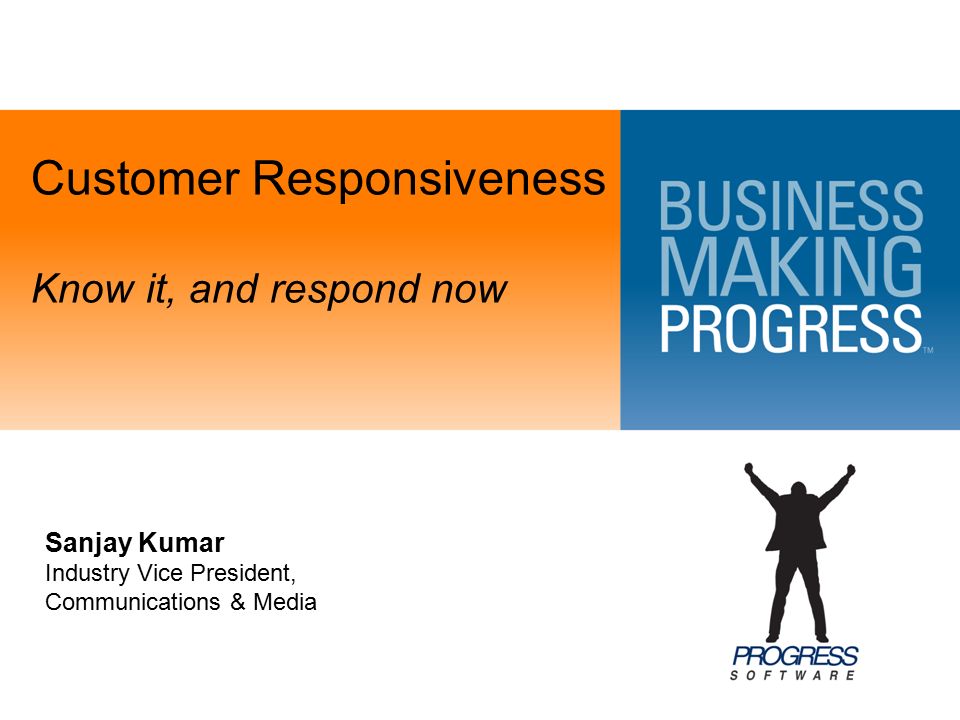 Customer Responsiveness

Know it, and respond now

BUSINESS MAKING PROGRESS™

Sanjay Kumar
Industry Vice President, Communications & Media

PROGRESS SOFTWARE